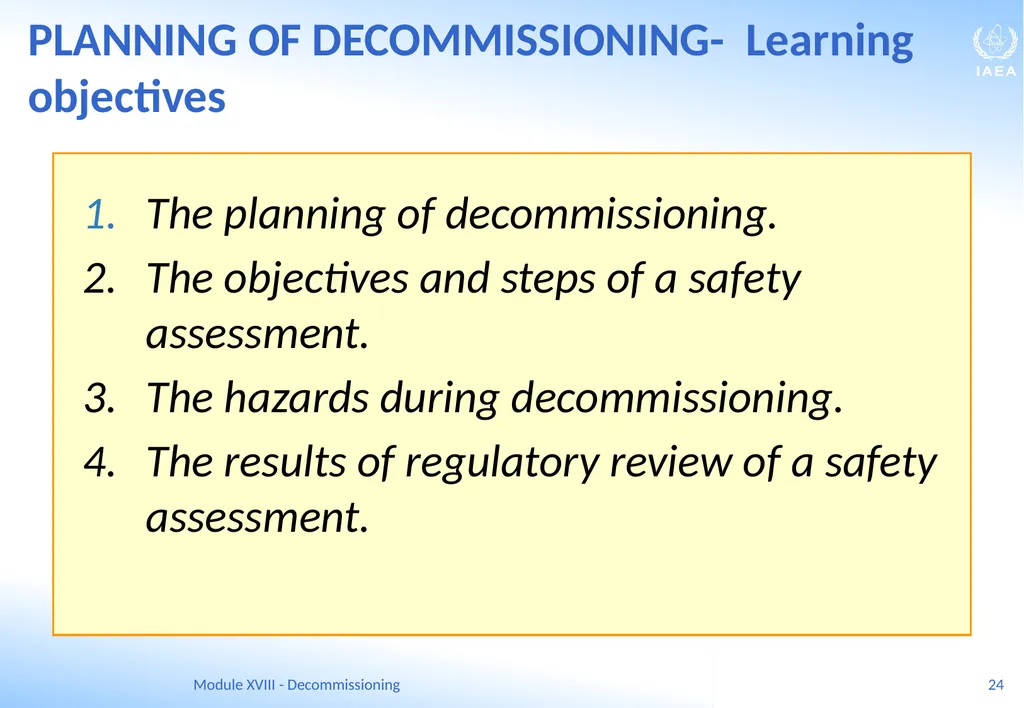 PLANNING OF DECOMMISSIONING- Learning objectives

IAEA

1. The planning of decommissioning.
2. The objectives and steps of a safety assessment.
3. The hazards during decommissioning.
4. The results of regulatory review of a safety assessment.

Module XVIII - Decommissioning

24